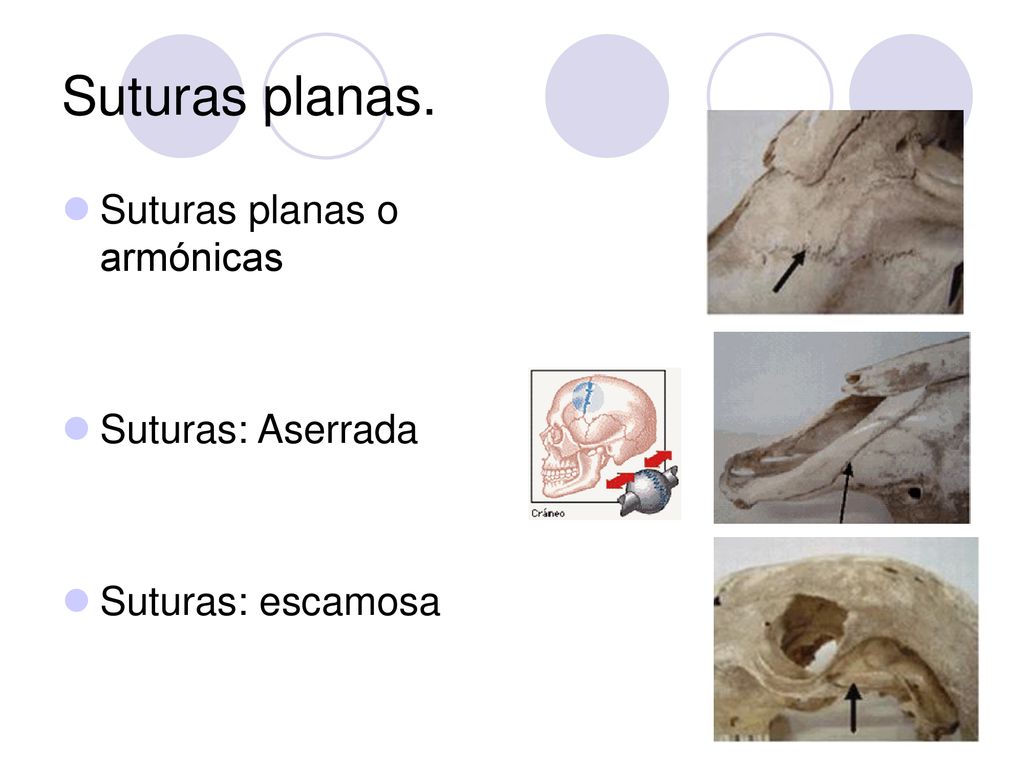 Suturas planas.

Suturas planas o armónicas

Suturas: Aserrada

Suturas: escamosa

Cráneo